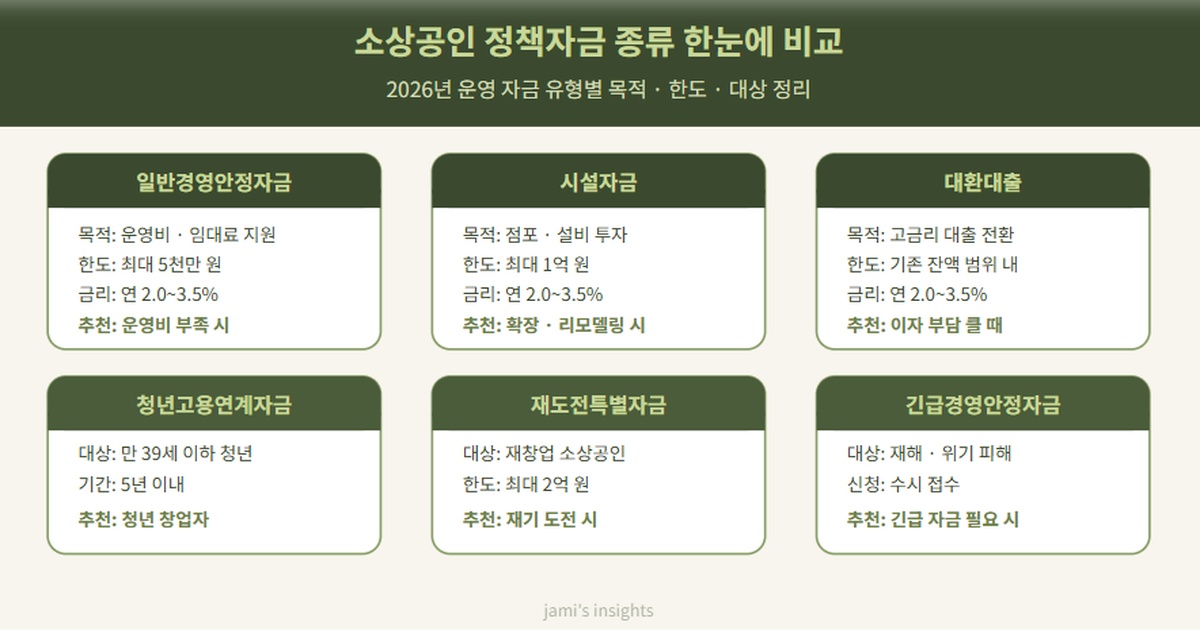 소상공인 정책자금 종류 한눈에 비교

2026년 운영 자금 유형별 목적 · 한도 · 대상 정리

일반경영안정자금

목적: 운영비 · 임대료 지원
한도: 최대 5천만 원
금리: 연 2.0~3.5%
추천: 운영비 부족 시

시설자금

목적: 점포 · 설비 투자
한도: 최대 1억 원
금리: 연 2.0~3.5%
추천: 확장 · 리모델링 시

대환대출

목적: 고금리 대출 전환
한도: 기존 잔액 범위 내
금리: 연 2.0~3.5%
추천: 이자 부담 클 때

청년고용연계자금

대상: 만 39세 이하 청년
기간: 5년 이내
추천: 청년 창업자

재도전특별자금

대상: 재창업 소상공인
한도: 최대 2억 원
추천: 재기 도전 시

긴급경영안정자금

대상: 재해 · 위기 피해
신청: 수시 접수
추천: 긴급 자금 필요 시

jami's insights